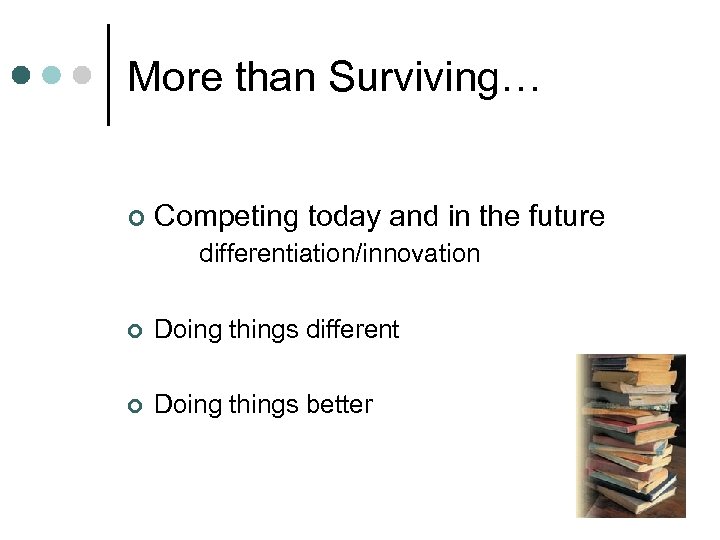 More than Surviving…

Competing today and in the future
differentiation/innovation

Doing things different

Doing things better